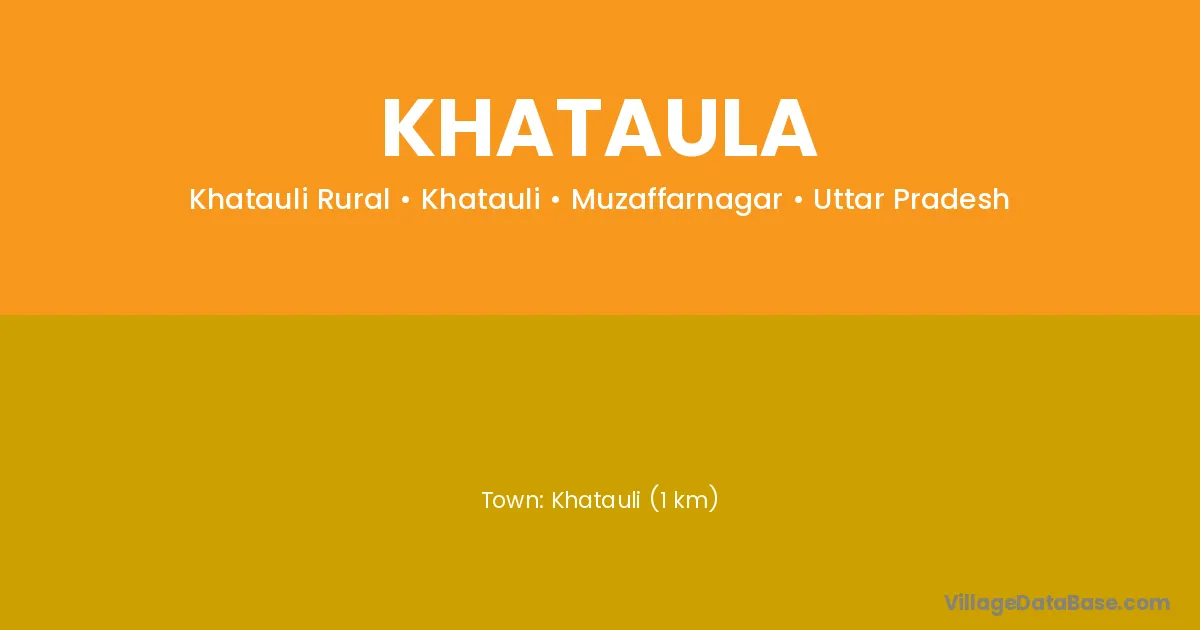 KHATAULA

Khatauli Rural • Khatauli • Muzaffarnagar • Uttar Pradesh

Town: Khatauli (1 km)

VillageDataBase.com